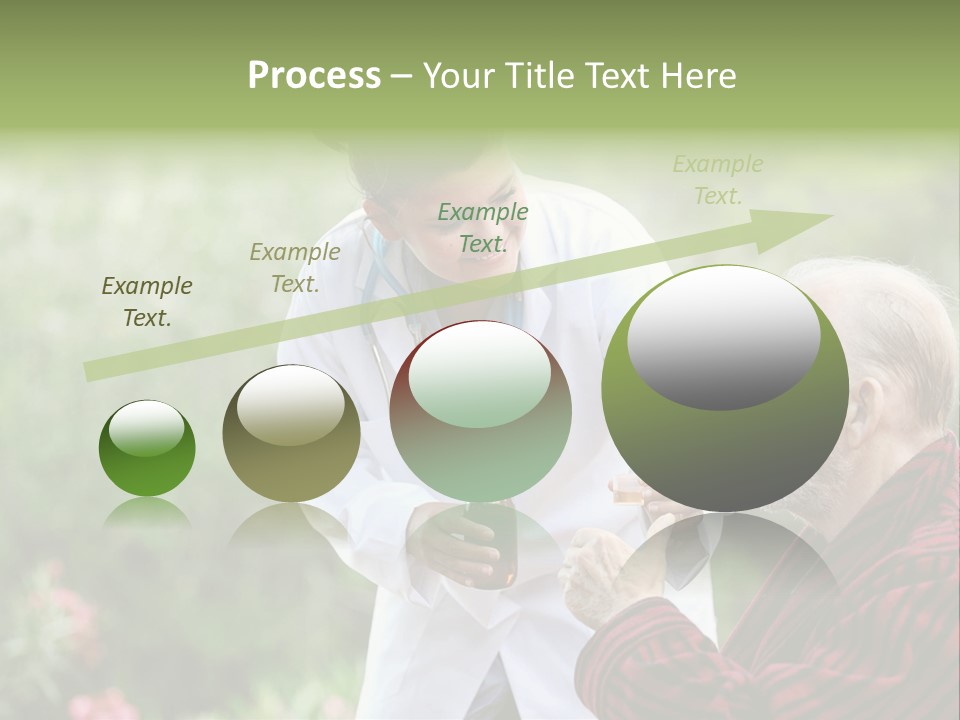 Process – Your Title Text Here

Example Text.

Example Text.

Example Text.

Example Text.